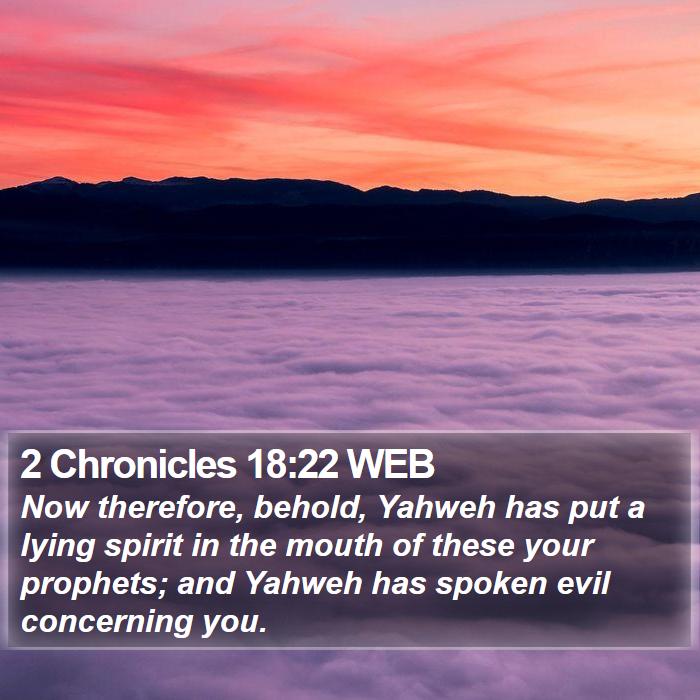 2 Chronicles 18:22 WEB
Now therefore, behold, Yahweh has put a lying spirit in the mouth of these your prophets; and Yahweh has spoken evil concerning you.